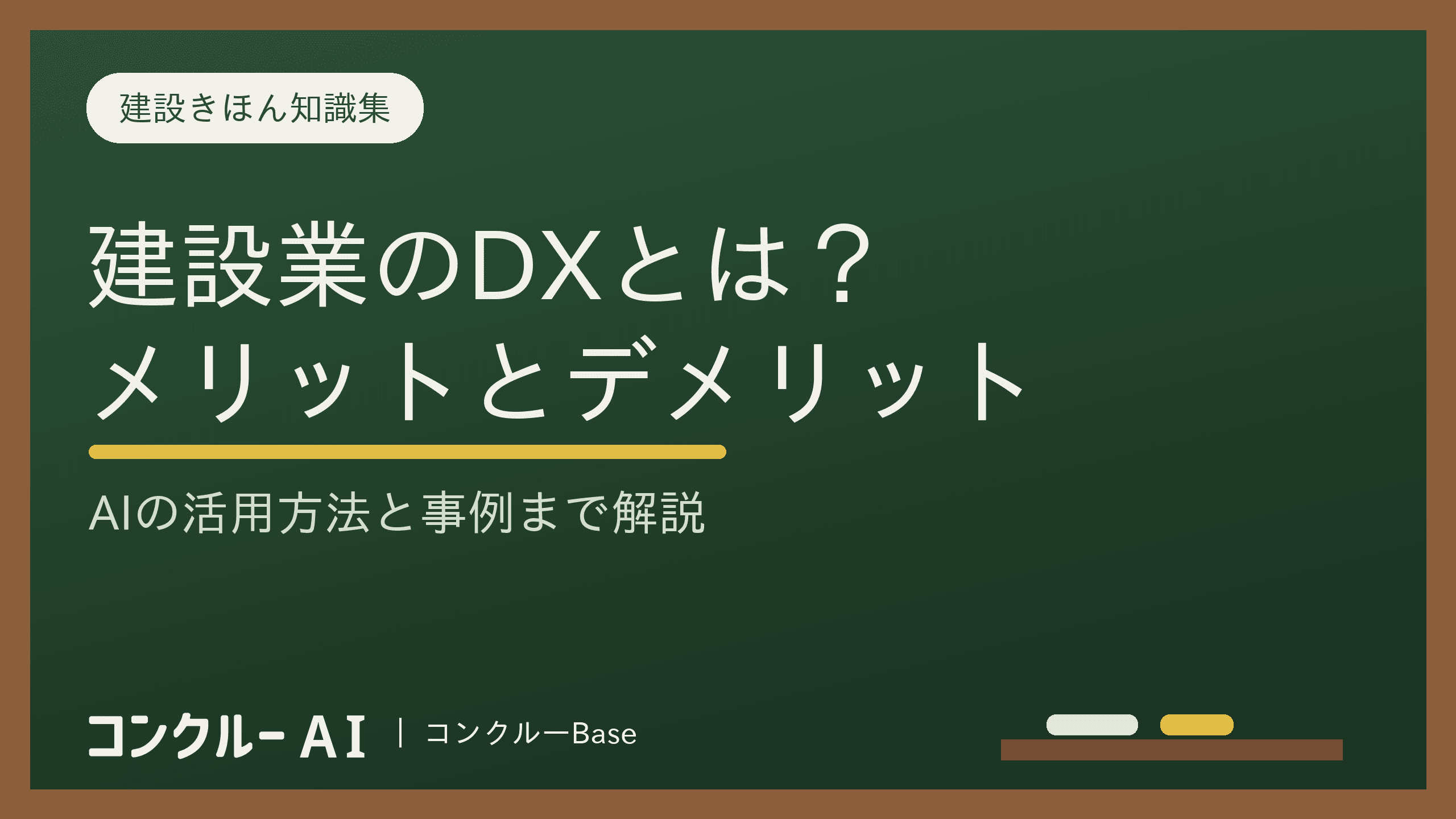 建設きほん知識集

建設業のDXとは？
メリットとデメリット

AIの活用方法と事例まで解説

コンクルー AI | コンクルーBase